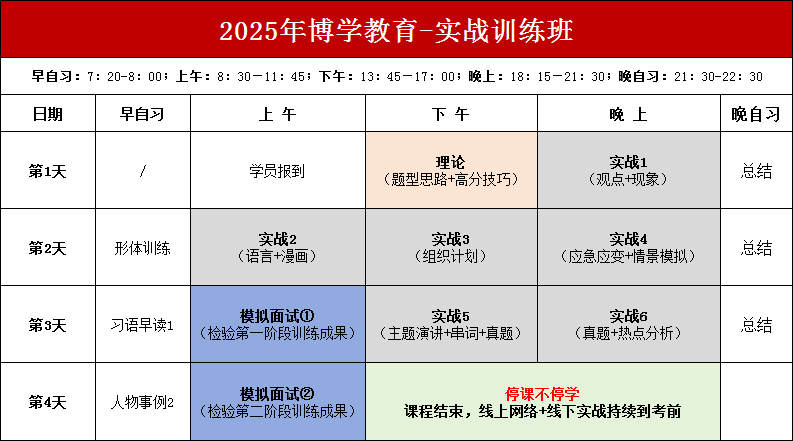 2025年博学教育-实战训练班

早自习：7：20-8：00；上午：8：30-11：45；下午：13：45-17：00；晚上：18：15-21：30；晚自习：21：30-22：30

| 日期 | 早自习 | 上 午 | 下 午 | 晚 上 | 晚自习 |
|---|---|---|---|---|---|
| 第1天 | / | 学员报到 | 理论（题型思路+高分技巧） | 实战1（观点+现象） | 总结 |
| 第2天 | 形体训练 | 实战2（语言+漫画） | 实战3（组织计划） | 实战4（应急应变+情景模拟） | 总结 |
| 第3天 | 习语早读1 | 模拟面试①（检验第一阶段训练成果） | 实战5（主题演讲+串词+真题） | 实战6（真题+热点分析） | 总结 |
| 第4天 | 人物事例2 | 模拟面试②（检验第二阶段训练成果） | 停课不停学 课程结束，线上网络+线下实战持续到考前 | | |